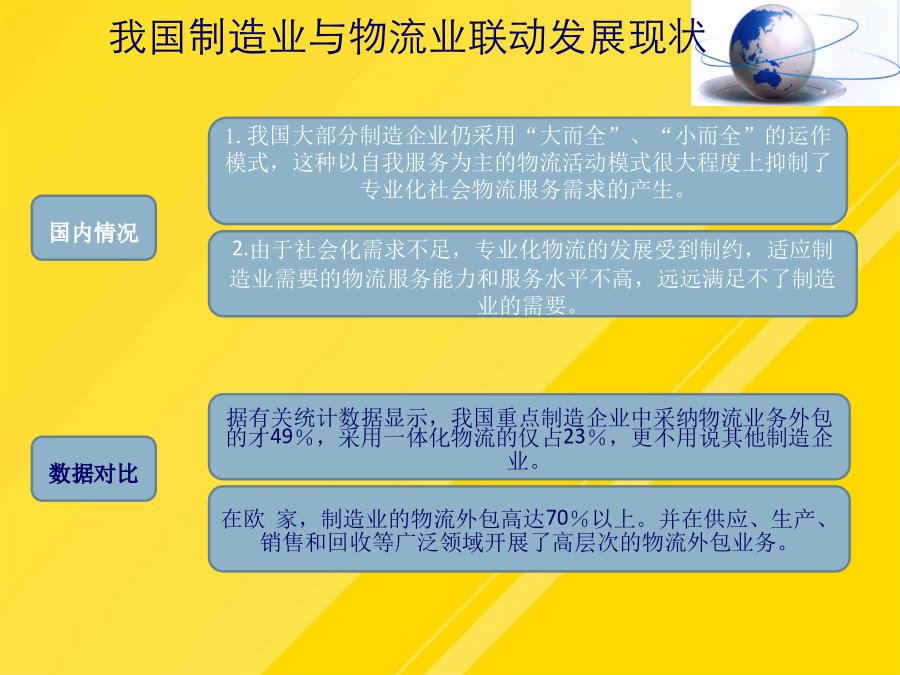 我国制造业与物流业联动发展现状

国内情况

1. 我国大部分制造企业仍采用“大而全”、“小而全”的运作模式，这种以自我服务为主的物流活动模式很大程度上抑制了专业化社会物流服务需求的产生。

2.由于社会化需求不足，专业化物流的发展受到制约，适应制造业需要的物流服务能力和服务水平不高，远远满足不了制造业的需要。

数据对比

据有关统计数据显示，我国重点制造企业中采纳物流业务外包的才49%，采用一体化物流的仅占23%，更不用说其他制造企业。

在欧 家，制造业的物流外包高达70%以上。并在供应、生产、销售和回收等广泛领域开展了高层次的物流外包业务。